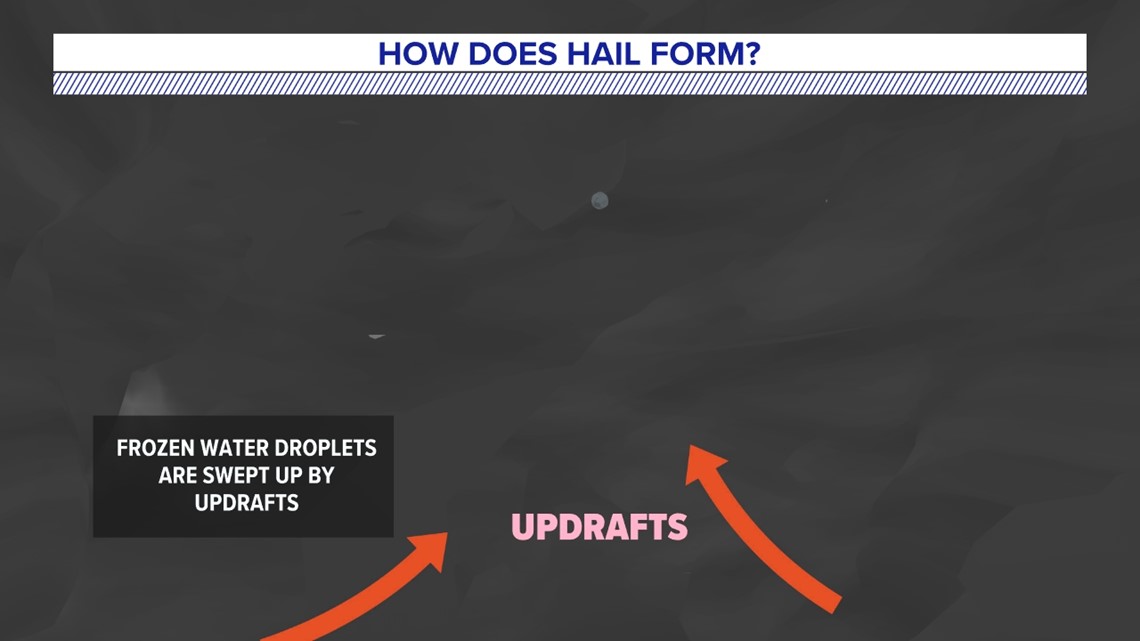 HOW DOES HAIL FORM?

FROZEN WATER DROPLETS ARE SWEPT UP BY UPDRAFTS

UPDRAFTS